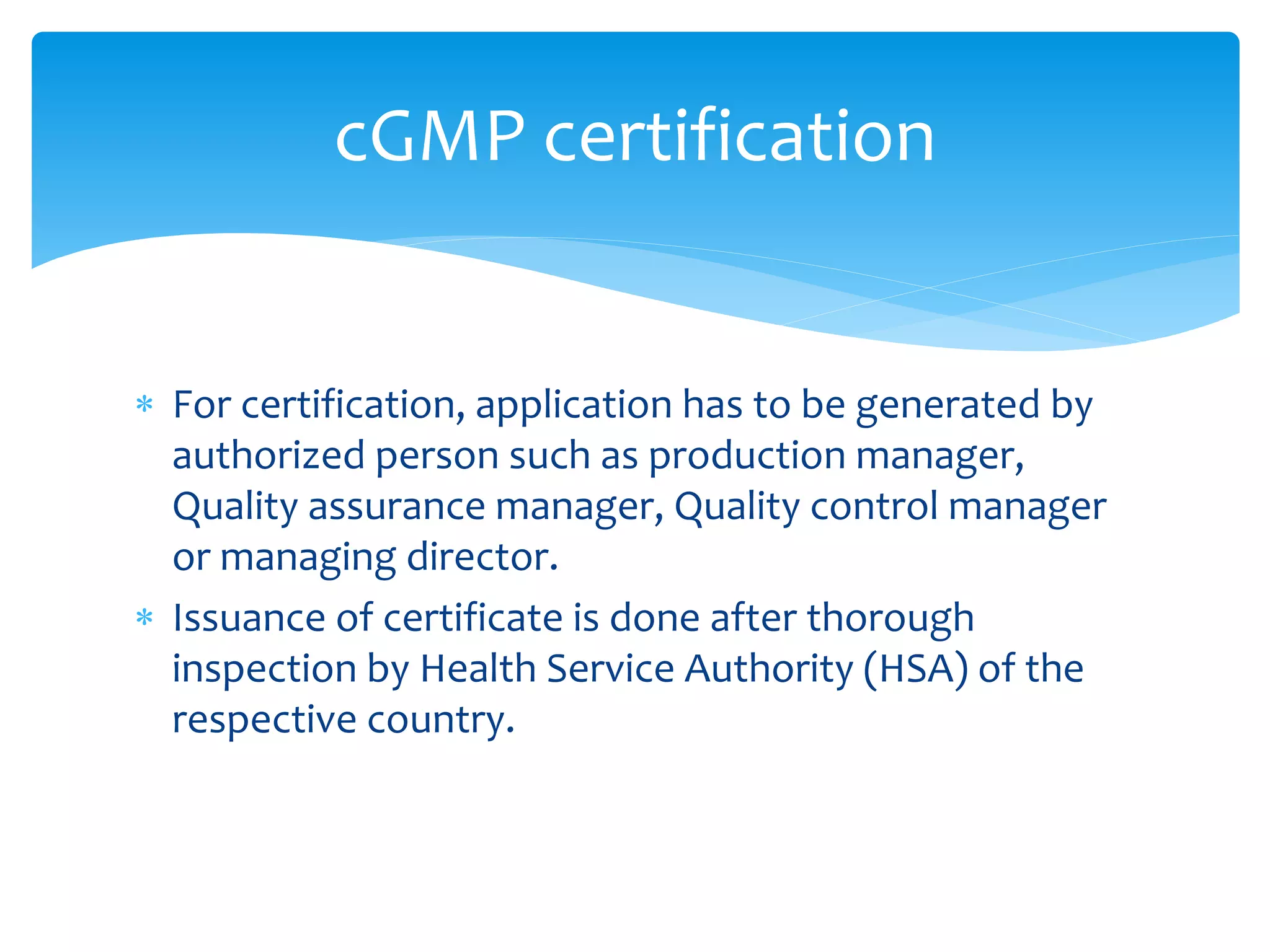 cGMP certification

* For certification, application has to be generated by authorized person such as production manager, Quality assurance manager, Quality control manager or managing director.
* Issuance of certificate is done after thorough inspection by Health Service Authority (HSA) of the respective country.